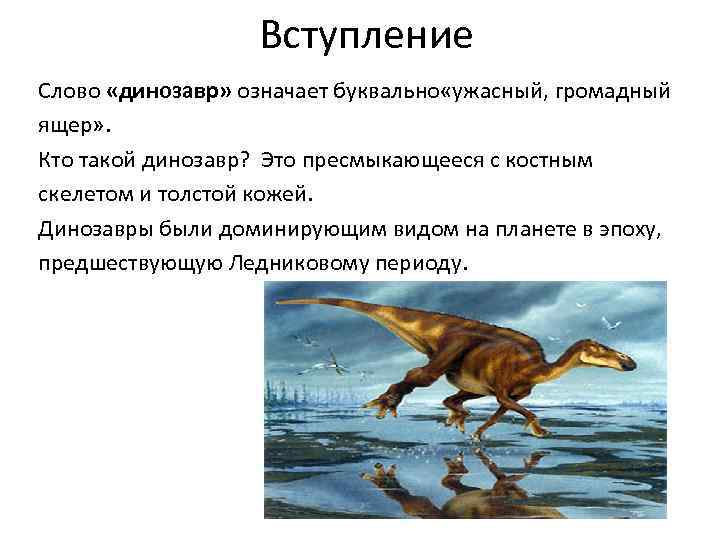 Вступление

Слово «динозавр» означает буквально«ужасный, громадный ящер».

Кто такой динозавр? Это пресмыкающееся с костным скелетом и толстой кожей.

Динозавры были доминирующим видом на планете в эпоху, предшествующую Ледниковому периоду.